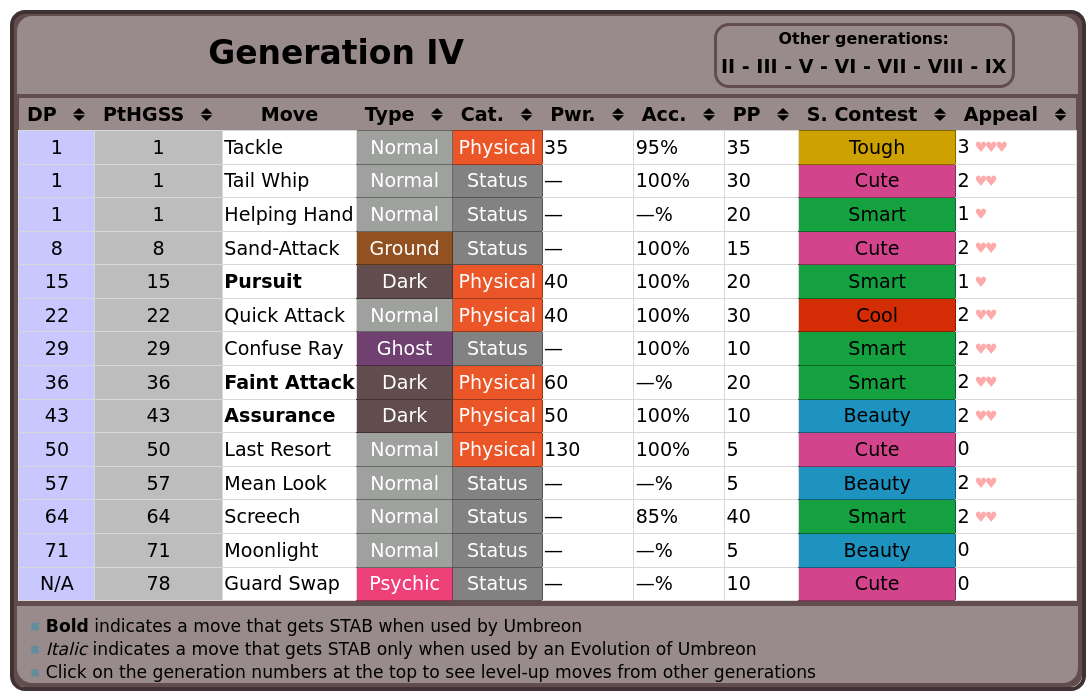 Generation IV

Other generations:
II - III - V - VI - VII - VIII - IX

| DP | PtHGSS | Move | Type | Cat. | Pwr. | Acc. | PP | S. Contest | Appeal |
|---|---|---|---|---|---|---|---|---|---|
| 1 | 1 | Tackle | Normal | Physical | 35 | 95% | 35 | Tough | 3 ♥♥♥ |
| 1 | 1 | Tail Whip | Normal | Status | — | 100% | 30 | Cute | 2 ♥♥ |
| 1 | 1 | Helping Hand | Normal | Status | — | —% | 20 | Smart | 1 ♥ |
| 8 | 8 | Sand-Attack | Ground | Status | — | 100% | 15 | Cute | 2 ♥♥ |
| 15 | 15 | **Pursuit** | Dark | Physical | 40 | 100% | 20 | Smart | 1 ♥ |
| 22 | 22 | Quick Attack | Normal | Physical | 40 | 100% | 30 | Cool | 2 ♥♥ |
| 29 | 29 | Confuse Ray | Ghost | Status | — | 100% | 10 | Smart | 2 ♥♥ |
| 36 | 36 | **Faint Attack** | Dark | Physical | 60 | —% | 20 | Smart | 2 ♥♥ |
| 43 | 43 | **Assurance** | Dark | Physical | 50 | 100% | 10 | Beauty | 2 ♥♥ |
| 50 | 50 | Last Resort | Normal | Physical | 130 | 100% | 5 | Cute | 0 |
| 57 | 57 | Mean Look | Normal | Status | — | —% | 5 | Beauty | 2 ♥♥ |
| 64 | 64 | Screech | Normal | Status | — | 85% | 40 | Smart | 2 ♥♥ |
| 71 | 71 | Moonlight | Normal | Status | — | —% | 5 | Beauty | 0 |
| N/A | 78 | Guard Swap | Psychic | Status | — | —% | 10 | Cute | 0 |

**Bold** indicates a move that gets STAB when used by Umbreon
*Italic* indicates a move that gets STAB only when used by an Evolution of Umbreon
Click on the generation numbers at the top to see level-up moves from other generations